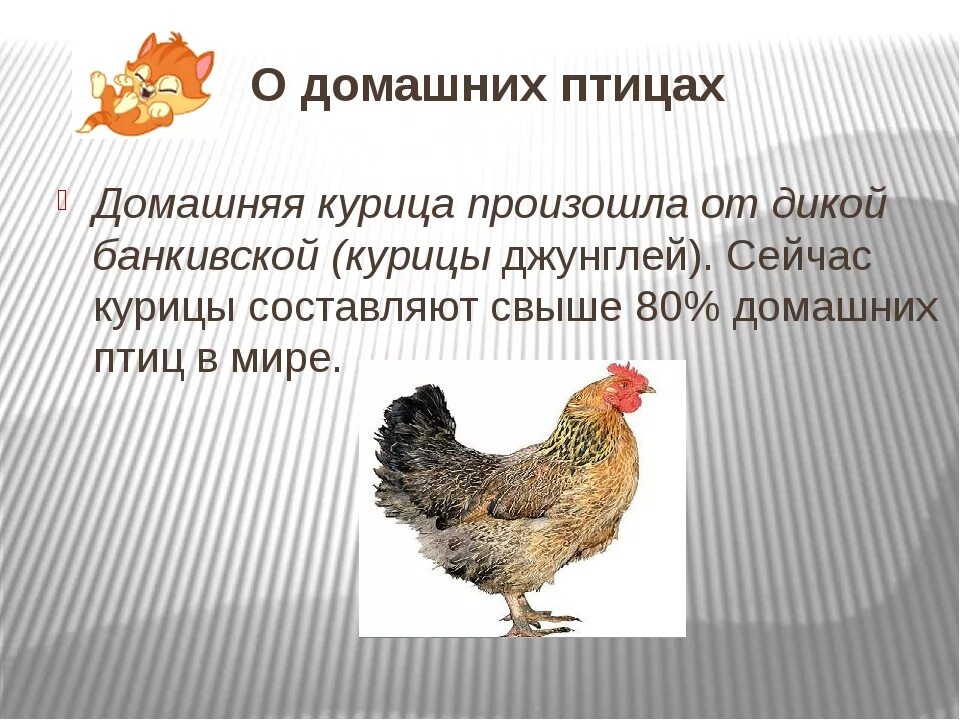 О домашних птицах

Домашняя курица произошла от дикой банкивской (курицы джунглей). Сейчас курицы составляют свыше 80% домашних птиц в мире.